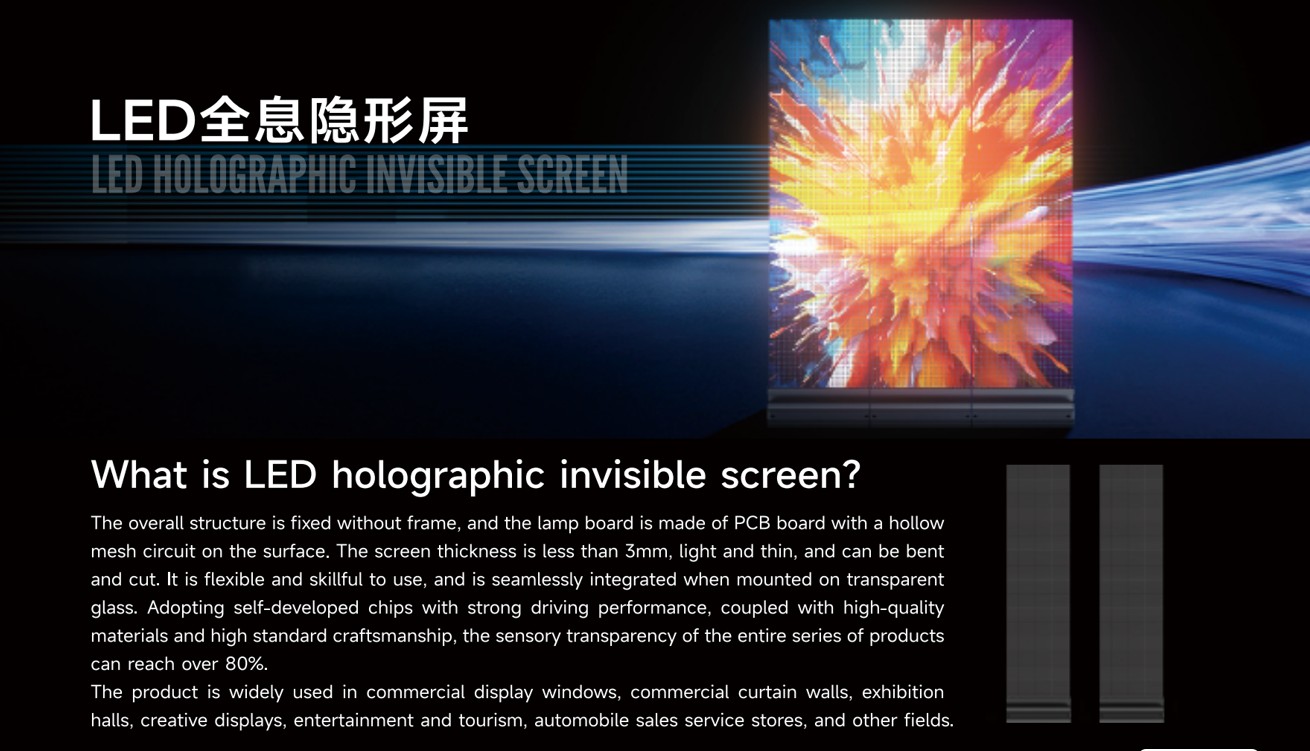 LED全息隐形屏
LED HOLOGRAPHIC INVISIBLE SCREEN

What is LED holographic invisible screen?

The overall structure is fixed without frame, and the lamp board is made of PCB board with a hollow mesh circuit on the surface. The screen thickness is less than 3mm, light and thin, and can be bent and cut. It is flexible and skillful to use, and is seamlessly integrated when mounted on transparent glass. Adopting self-developed chips with strong driving performance, coupled with high-quality materials and high standard craftsmanship, the sensory transparency of the entire series of products can reach over 80%.

The product is widely used in commercial display windows, commercial curtain walls, exhibition halls, creative displays, entertainment and tourism, automobile sales service stores, and other fields.